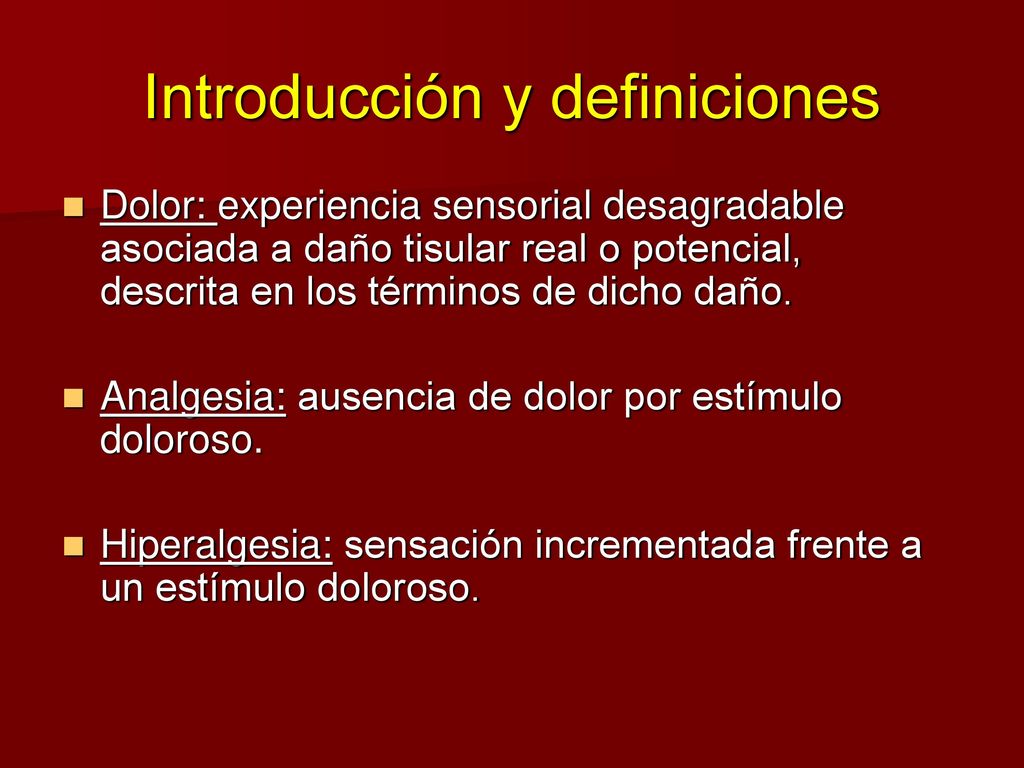 Introducción y definiciones

Dolor: experiencia sensorial desagradable asociada a daño tisular real o potencial, descrita en los términos de dicho daño.

Analgesia: ausencia de dolor por estímulo doloroso.

Hiperalgesia: sensación incrementada frente a un estímulo doloroso.